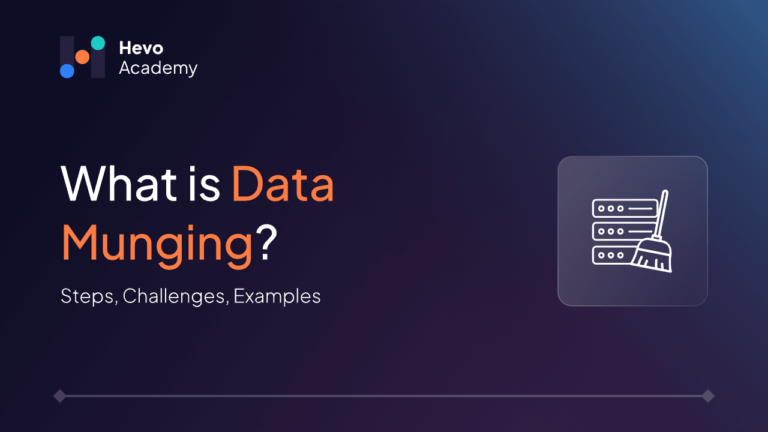 Hevo
Academy

What is Data Munging?

Steps, Challenges, Examples